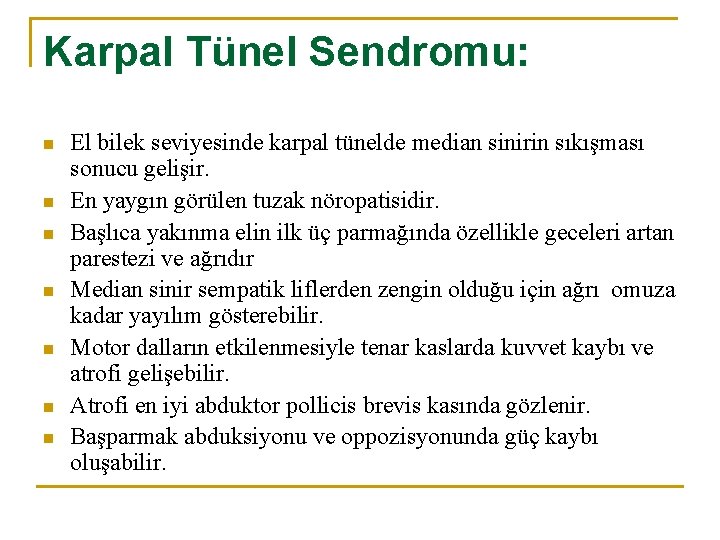 Karpal Tünel Sendromu:

- El bilek seviyesinde karpal tünelde median sinirin sıkışması sonucu gelişir.
- En yaygın görülen tuzak nöropatisidir.
- Başlıca yakınma elin ilk üç parmağında özellikle geceleri artan parestezi ve ağrıdır
- Median sinir sempatik liflerden zengin olduğu için ağrı omuza kadar yayılım gösterebilir.
- Motor dalların etkilenmesiyle tenar kaslarda kuvvet kaybı ve atrofi gelişebilir.
- Atrofi en iyi abduktor pollicis brevis kasında gözlenir.
- Başparmak abduksiyonu ve oppozisyonunda güç kaybı oluşabilir.